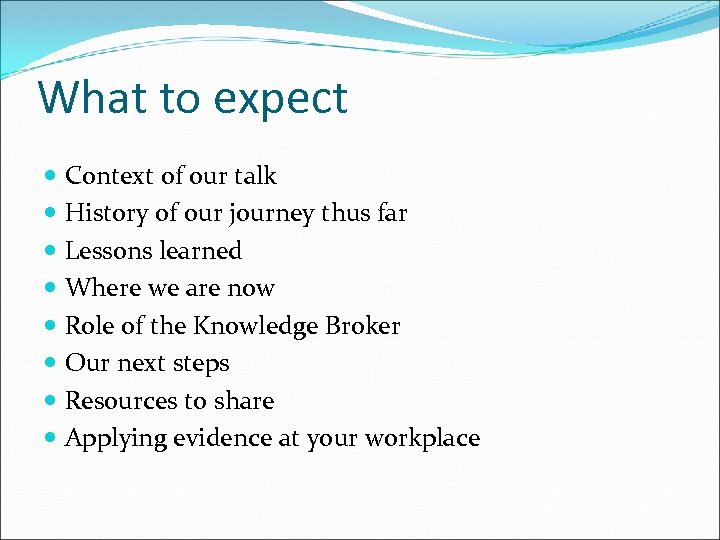 What to expect

- Context of our talk
- History of our journey thus far
- Lessons learned
- Where we are now
- Role of the Knowledge Broker
- Our next steps
- Resources to share
- Applying evidence at your workplace